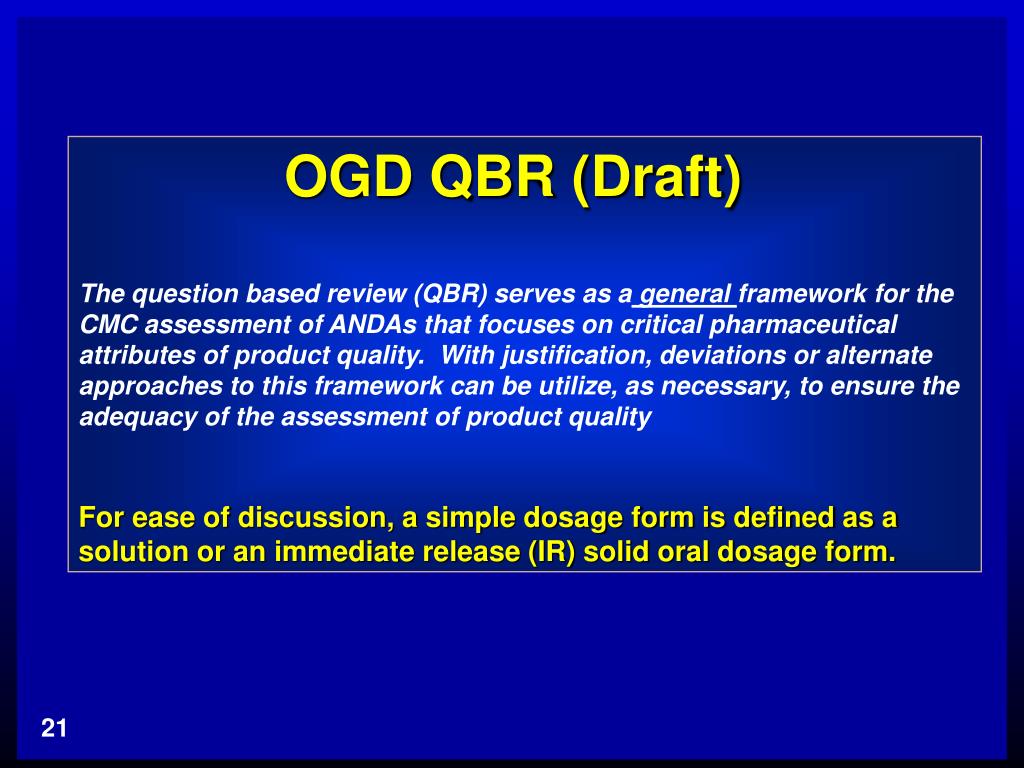 OGD QBR (Draft)

The question based review (QBR) serves as a general framework for the CMC assessment of ANDAs that focuses on critical pharmaceutical attributes of product quality. With justification, deviations or alternate approaches to this framework can be utilize, as necessary, to ensure the adequacy of the assessment of product quality

For ease of discussion, a simple dosage form is defined as a solution or an immediate release (IR) solid oral dosage form.

21